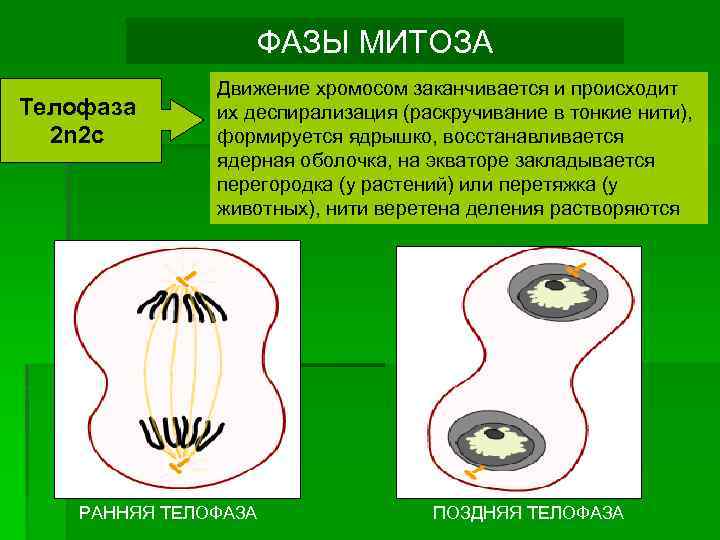 ФАЗЫ МИТОЗА

Телофаза 2n2c

Движение хромосом заканчивается и происходит их деспирализация (раскручивание в тонкие нити), формируется ядрышко, восстанавливается ядерная оболочка, на экваторе закладывается перегородка (у растений) или перетяжка (у животных), нити веретена деления растворяются

РАННЯЯ ТЕЛОФАЗА

ПОЗДНЯЯ ТЕЛОФАЗА